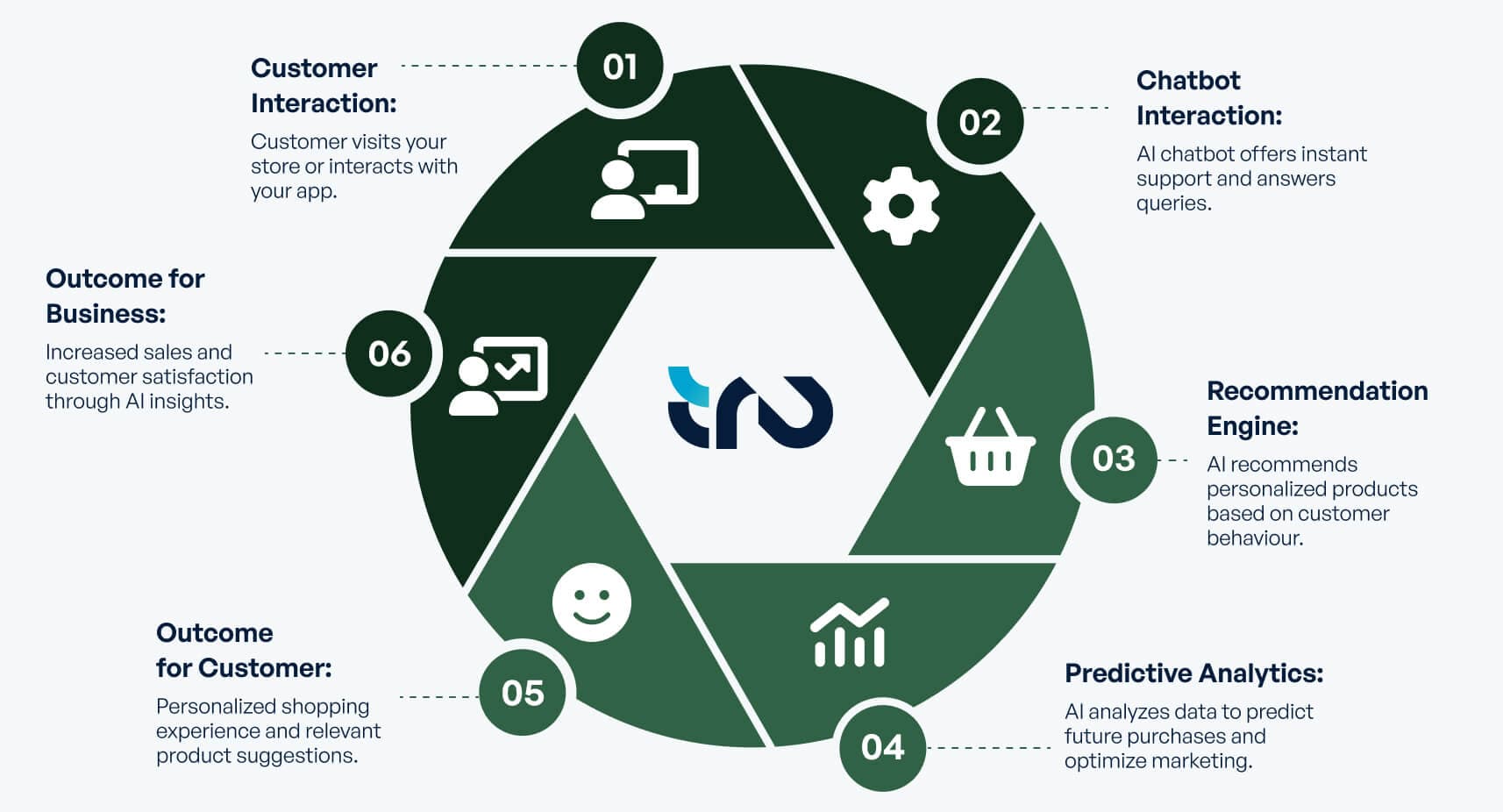 01

Customer Interaction:

Customer visits your store or interacts with your app.

02

Chatbot Interaction:

AI chatbot offers instant support and answers queries.

03

Recommendation Engine:

AI recommends personalized products based on customer behaviour.

04

Predictive Analytics:

AI analyzes data to predict future purchases and optimize marketing.

05

Outcome for Customer:

Personalized shopping experience and relevant product suggestions.

06

Outcome for Business:

Increased sales and customer satisfaction through AI insights.